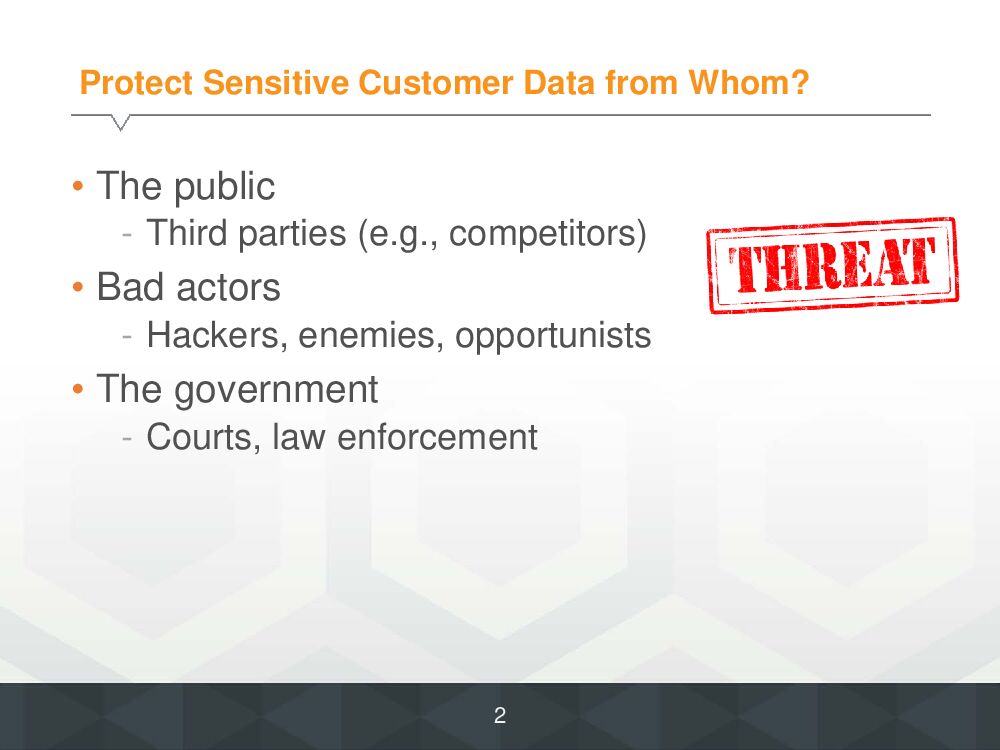 Protect Sensitive Customer Data from Whom?

• The public
- Third parties (e.g., competitors)
• Bad actors
- Hackers, enemies, opportunists
• The government
- Courts, law enforcement

THREAT

2